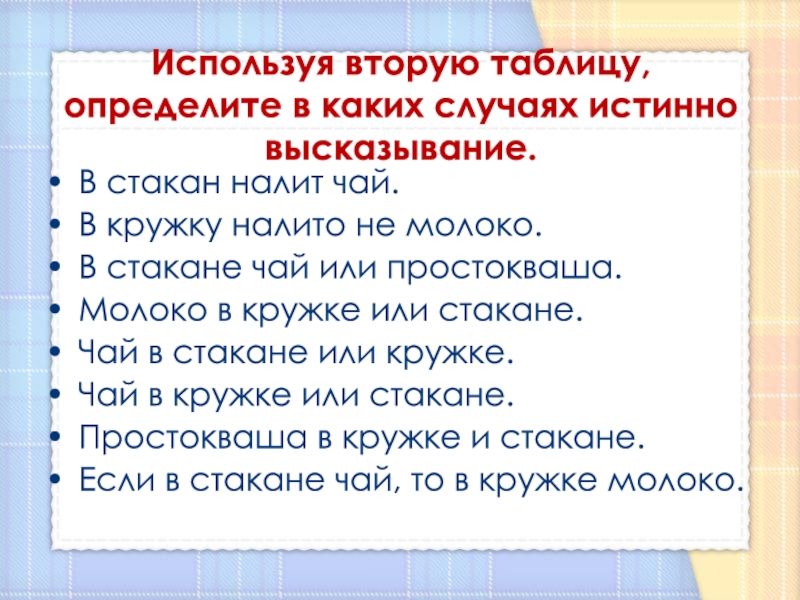 Используя вторую таблицу, определите в каких случаях истинно высказывание.

• В стакан налит чай.
• В кружку налито не молоко.
• В стакане чай или простокваша.
• Молоко в кружке или стакане.
• Чай в стакане или кружке.
• Чай в кружке или стакане.
• Простокваша в кружке и стакане.
• Если в стакане чай, то в кружке молоко.